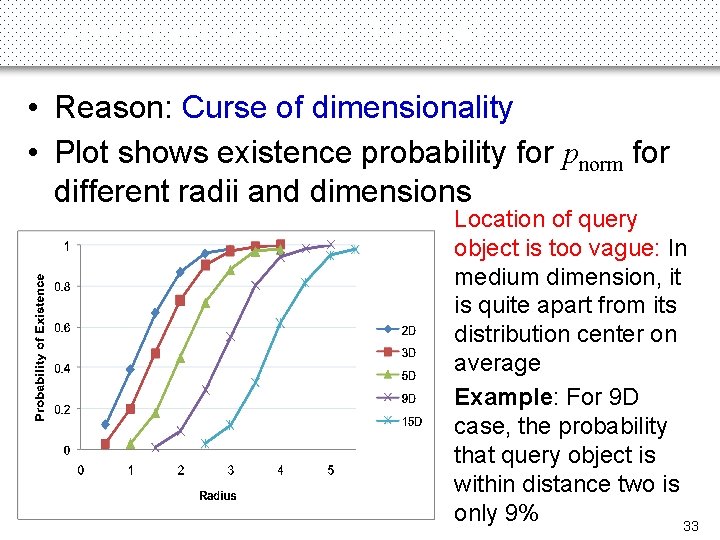 • Reason: Curse of dimensionality

• Plot shows existence probability for $p_{\text{norm}}$ for different radii and dimensions

Probability of Existence
1
0.8
0.6
0.4
0.2
0
0 1 2 3 4 5
Radius

2D
3D
5D
9D
15D

Location of query object is too vague: In medium dimension, it is quite apart from its distribution center on average

Example: For 9D case, the probability that query object is within distance two is only 9%

33